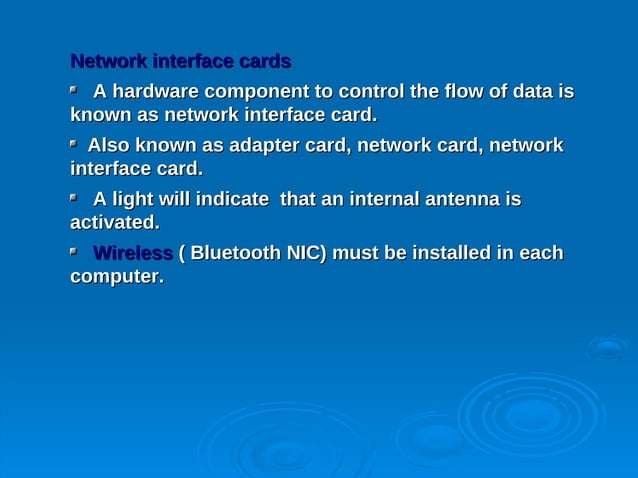 Network interface cards

A hardware component to control the flow of data is known as network interface card.

Also known as adapter card, network card, network interface card.

A light will indicate  that an internal antenna is activated.

Wireless ( Bluetooth NIC) must be installed in each computer.